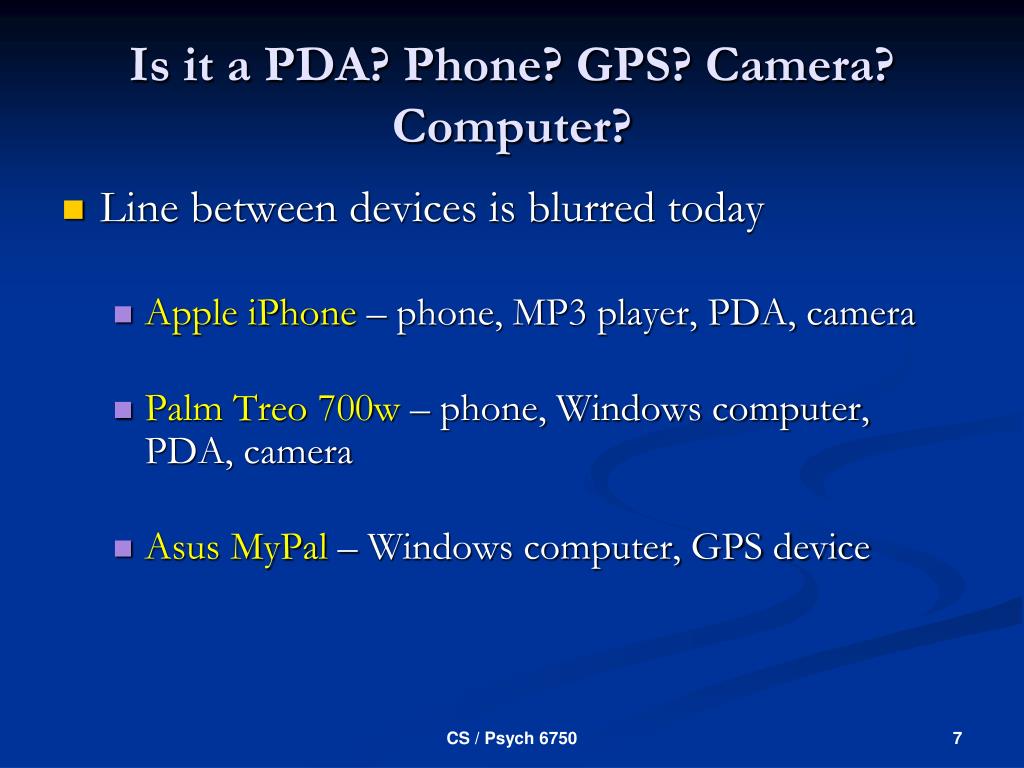 Is it a PDA? Phone? GPS? Camera? Computer?

Line between devices is blurred today

Apple iPhone – phone, MP3 player, PDA, camera

Palm Treo 700w – phone, Windows computer, PDA, camera

Asus MyPal – Windows computer, GPS device

CS / Psych 6750

7